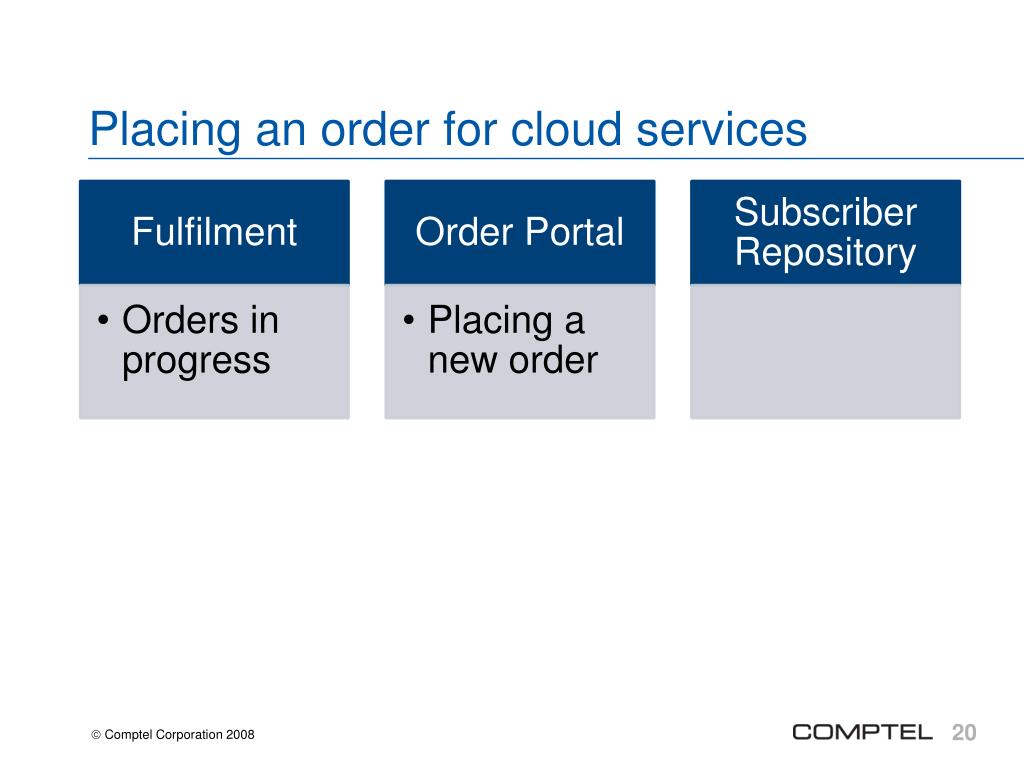 Placing an order for cloud services

Fulfilment

• Orders in progress

Order Portal

• Placing a new order

Subscriber Repository

© Comptel Corporation 2008

COMPTEL 20